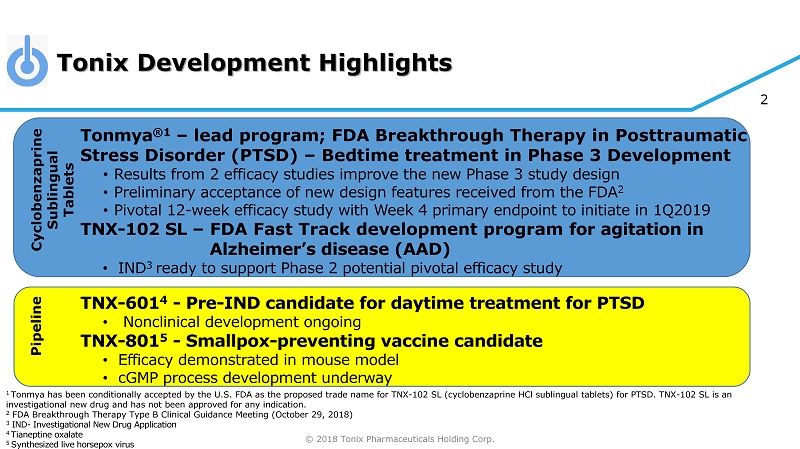 Tonix Development Highlights

2

Cyclobenzaprine Sublingual Tablets

Tonmya®$^1$ – lead program; FDA Breakthrough Therapy in Posttraumatic Stress Disorder (PTSD) – Bedtime treatment in Phase 3 Development

• Results from 2 efficacy studies improve the new Phase 3 study design
• Preliminary acceptance of new design features received from the FDA$^2$
• Pivotal 12-week efficacy study with Week 4 primary endpoint to initiate in 1Q2019

TNX-102 SL – FDA Fast Track development program for agitation in Alzheimer's disease (AAD)

• IND$^3$ ready to support Phase 2 potential pivotal efficacy study

Pipeline

TNX-601$^4$ - Pre-IND candidate for daytime treatment for PTSD

• Nonclinical development ongoing

TNX-801$^5$ - Smallpox-preventing vaccine candidate

• Efficacy demonstrated in mouse model
• cGMP process development underway

$^1$ Tonmya has been conditionally accepted by the U.S. FDA as the proposed trade name for TNX-102 SL (cyclobenzaprine HCl sublingual tablets) for PTSD. TNX-102 SL is an investigational new drug and has not been approved for any indication.
$^2$ FDA Breakthrough Therapy Type B Clinical Guidance Meeting (October 29, 2018)
$^3$ IND- Investigational New Drug Application
$^4$ Tianeptine oxalate
$^5$ Synthesized live horsepox virus

© 2018 Tonix Pharmaceuticals Holding Corp.